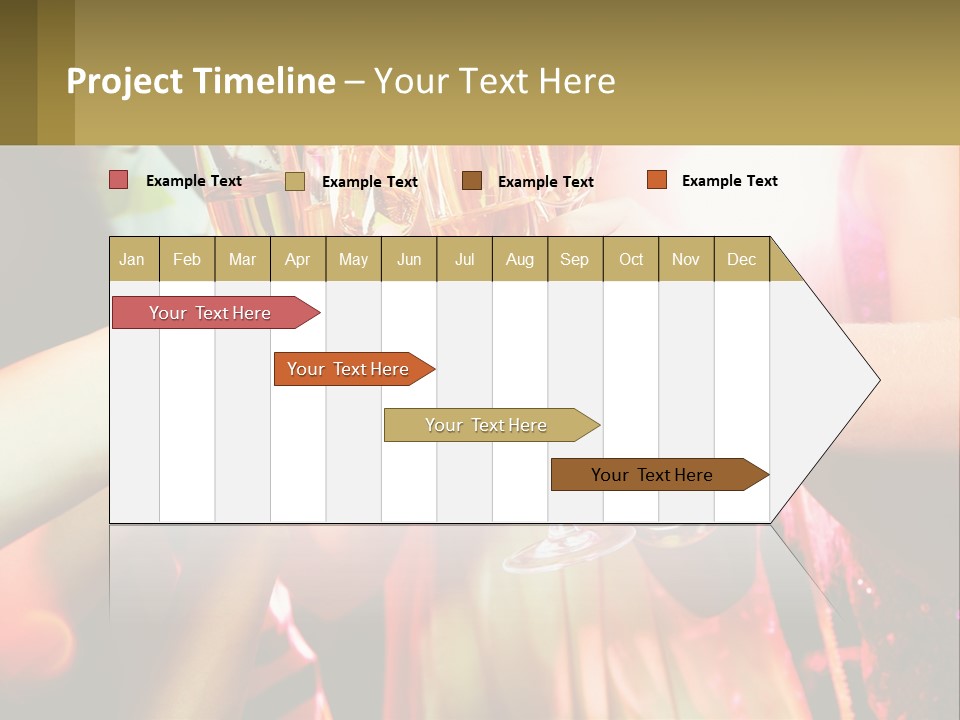 Project Timeline – Your Text Here

Example Text
Example Text
Example Text
Example Text

| Jan | Feb | Mar | Apr | May | Jun | Jul | Aug | Sep | Oct | Nov | Dec |
|---|---|---|---|---|---|---|---|---|---|---|---|

Your Text Here
Your Text Here
Your Text Here
Your Text Here